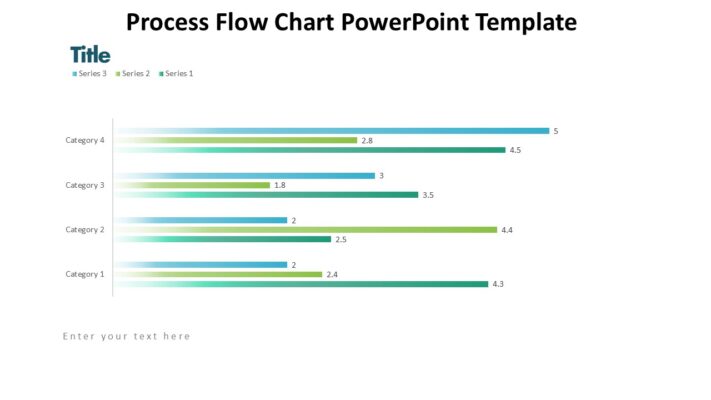 Process Flow Chart PowerPoint Template

Title

Series 3 Series 2 Series 1

Category 4
5
2.8
4.5

Category 3
3
1.8
3.5

Category 2
2
4.4
2.5

Category 1
2
2.4
4.3

Enter your text here